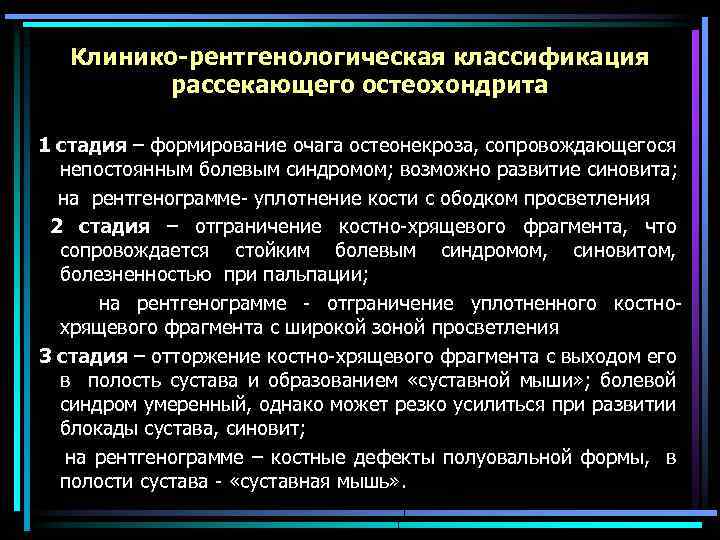 Клинико-рентгенологическая классификация рассекающего остеохондрита

1 стадия – формирование очага остеонекроза, сопровождающегося непостоянным болевым синдромом; возможно развитие синовита;

на рентгенограмме- уплотнение кости с ободком просветления

2 стадия – отграничение костно-хрящевого фрагмента, что сопровождается стойким болевым синдромом, синовитом, болезненностью при пальпации;

на рентгенограмме - отграничение уплотненного костно-хрящевого фрагмента с широкой зоной просветления

3 стадия – отторжение костно-хрящевого фрагмента с выходом его в полость сустава и образованием «суставной мыши»; болевой синдром умеренный, однако может резко усилиться при развитии блокады сустава, синовит;

на рентгенограмме – костные дефекты полуовальной формы, в полости сустава - «суставная мышь».